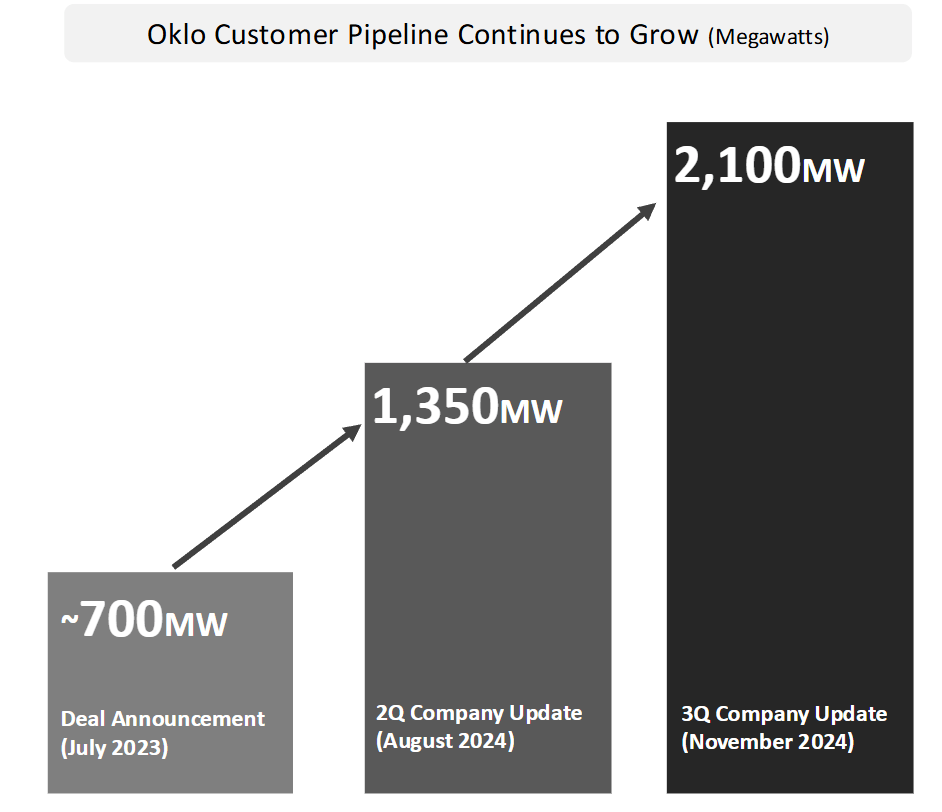 Oklo Customer Pipeline Continues to Grow (Megawatts)

~700MW

Deal Announcement (July 2023)

1,350MW

2Q Company Update (August 2024)

2,100MW

3Q Company Update (November 2024)